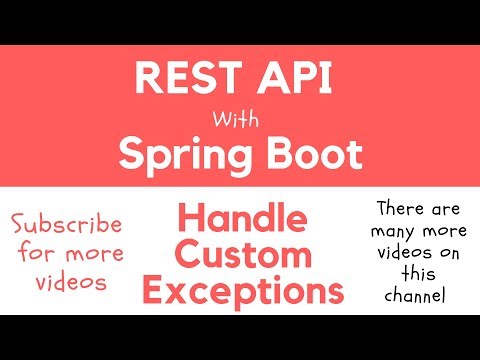 REST API
With
Spring Boot

Subscribe for more videos

Handle Custom Exceptions

There are many more videos on this channel